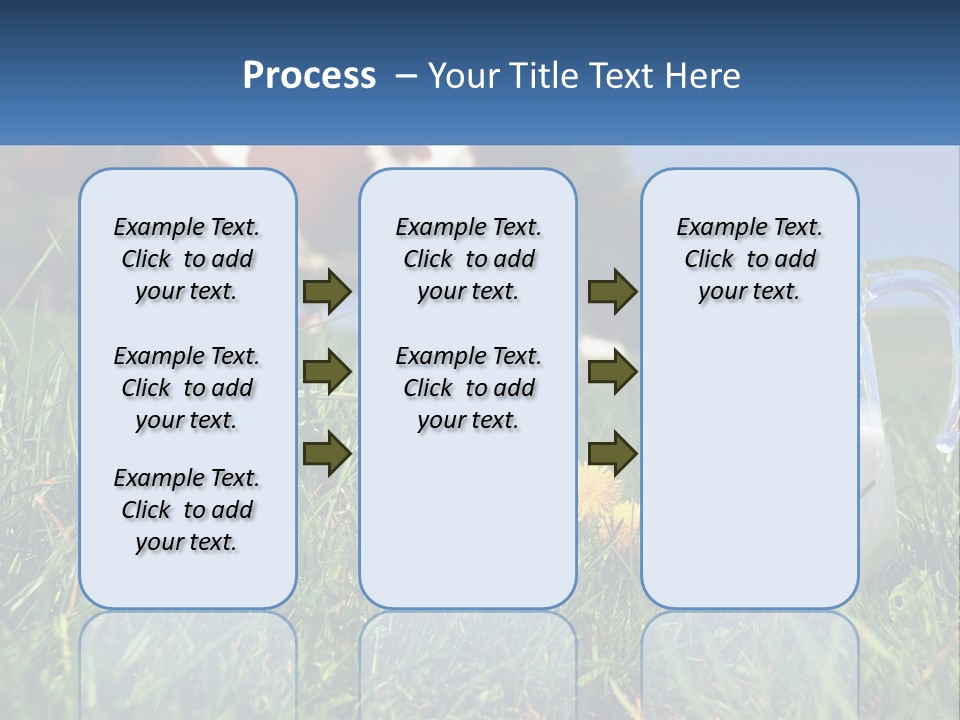 Process – Your Title Text Here

Example Text. Click to add your text.

Example Text. Click to add your text.

Example Text. Click to add your text.

Example Text. Click to add your text.

Example Text. Click to add your text.

Example Text. Click to add your text.